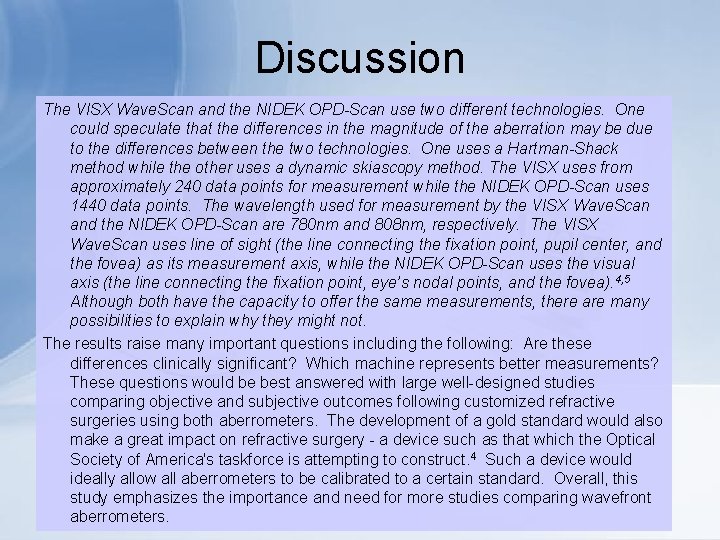 Discussion

The VISX WaveScan and the NIDEK OPD-Scan use two different technologies. One could speculate that the differences in the magnitude of the aberration may be due to the differences between the two technologies. One uses a Hartman-Shack method while the other uses a dynamic skiascopy method. The VISX uses from approximately 240 data points for measurement while the NIDEK OPD-Scan uses 1440 data points. The wavelength used for measurement by the VISX WaveScan and the NIDEK OPD-Scan are 780nm and 808nm, respectively. The VISX WaveScan uses line of sight (the line connecting the fixation point, pupil center, and the fovea) as its measurement axis, while the NIDEK OPD-Scan uses the visual axis (the line connecting the fixation point, eye's nodal points, and the fovea).$^{4,5}$ Although both have the capacity to offer the same measurements, there are many possibilities to explain why they might not.

The results raise many important questions including the following: Are these differences clinically significant? Which machine represents better measurements? These questions would be best answered with large well-designed studies comparing objective and subjective outcomes following customized refractive surgeries using both aberrometers. The development of a gold standard would also make a great impact on refractive surgery - a device such as that which the Optical Society of America's taskforce is attempting to construct.$^{4}$ Such a device would ideally allow all aberrometers to be calibrated to a certain standard. Overall, this study emphasizes the importance and need for more studies comparing wavefront aberrometers.